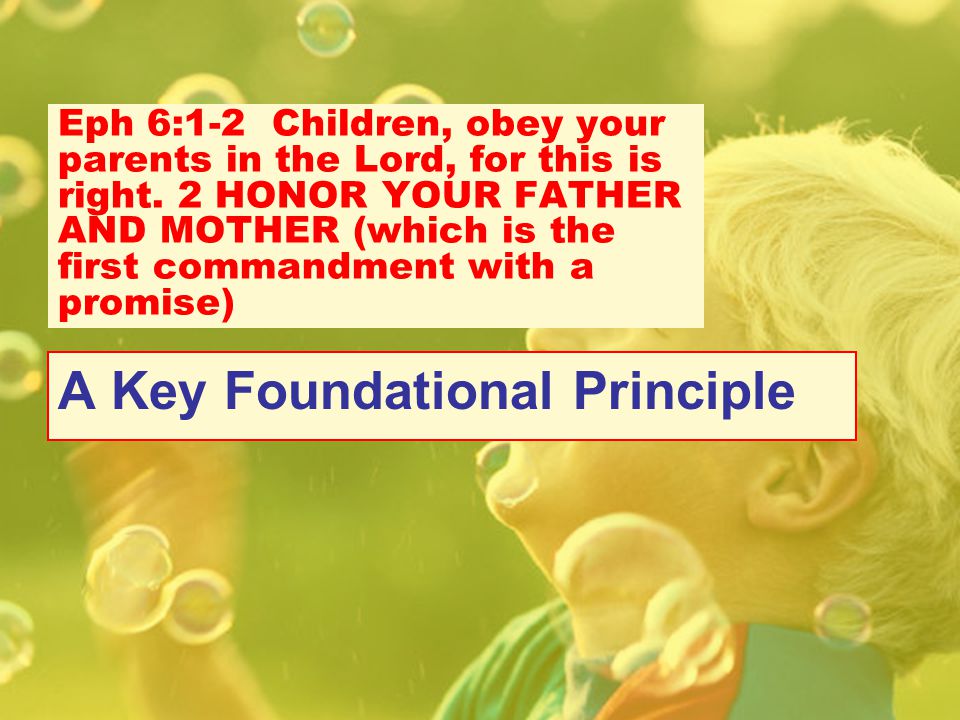 Eph 6:1-2 Children, obey your parents in the Lord, for this is right. 2 HONOR YOUR FATHER AND MOTHER (which is the first commandment with a promise)

A Key Foundational Principle